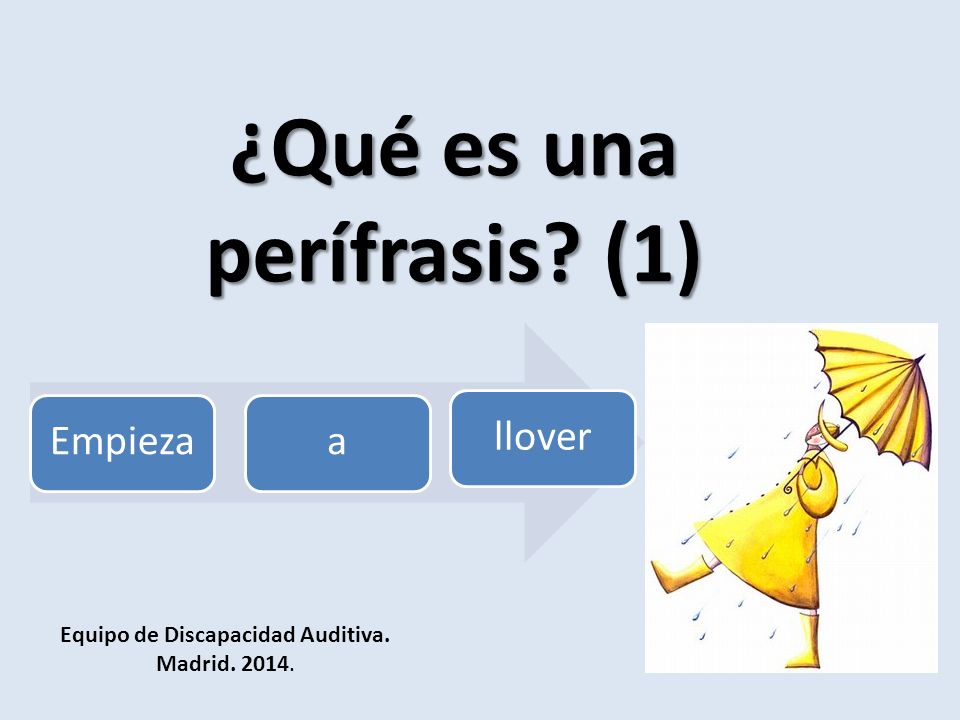 ¿Qué es una perífrasis? (1)

Empieza

a

llover

Equipo de Discapacidad Auditiva.
Madrid. 2014.